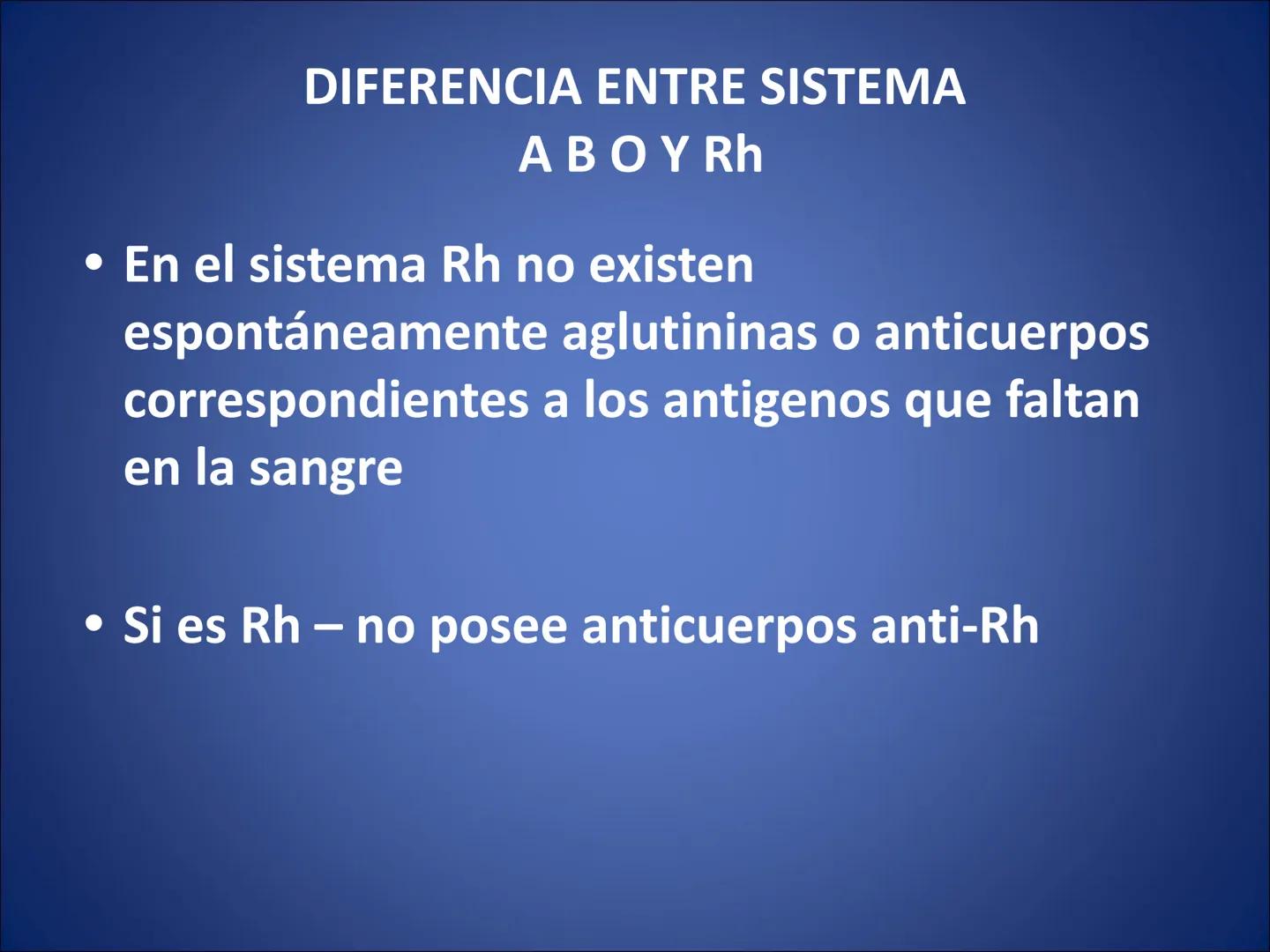 DIFERENCIA ENTRE SISTEMA
A B O Y Rh

• En el sistema Rh no existen espontáneamente aglutininas o anticuerpos correspondientes a los antigenos que faltan en la sangre

• Si es Rh – no posee anticuerpos anti-Rh